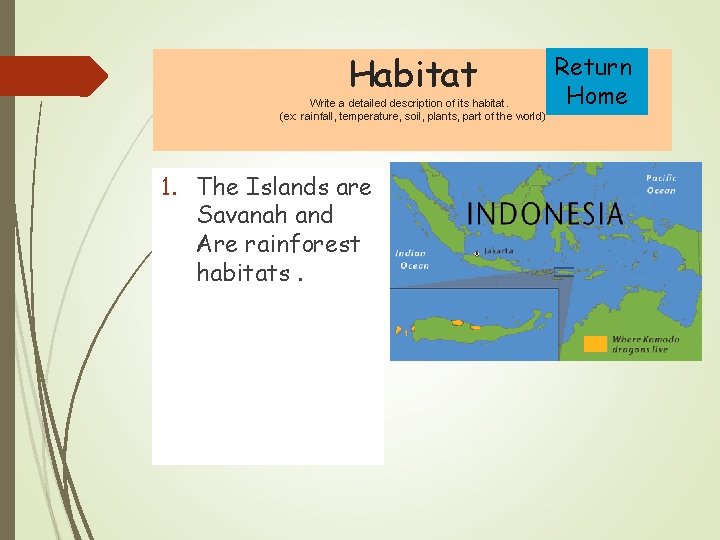 Habitat

Write a detailed description of its habitat.
(ex: rainfall, temperature, soil, plants, part of the world)

Return Home

1. The Islands are Savanah and Are rainforest habitats .

Pacific Ocean

INDONESIA

Indian Ocean

Jakarta

Where Komodo dragons live